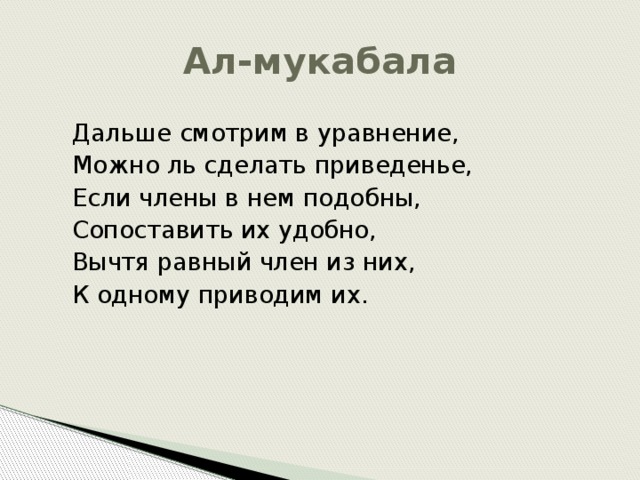 Ал-мукабала

Дальше смотрим в уравнение,
Можно ль сделать приведенье,
Если члены в нем подобны,
Сопоставить их удобно,
Вычтя равный член из них,
К одному приводим их.